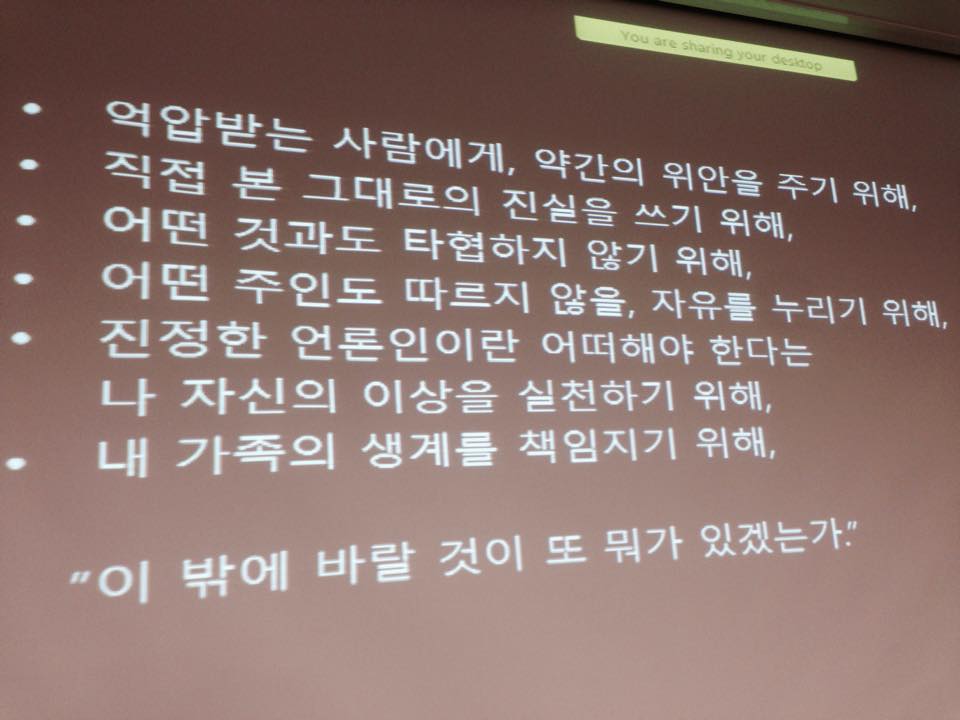 You are sharing your desktop

• 억압받는 사람에게, 약간의 위안을 주기 위해,
• 직접 본 그대로의 진실을 쓰기 위해,
• 어떤 것과도 타협하지 않기 위해,
• 어떤 주인도 따르지 않을, 자유를 누리기 위해,
• 진정한 언론인이란 어떠해야 한다는 나 자신의 이상을 실천하기 위해,
• 내 가족의 생계를 책임지기 위해,

"이 밖에 바랄 것이 또 뭐가 있겠는가."